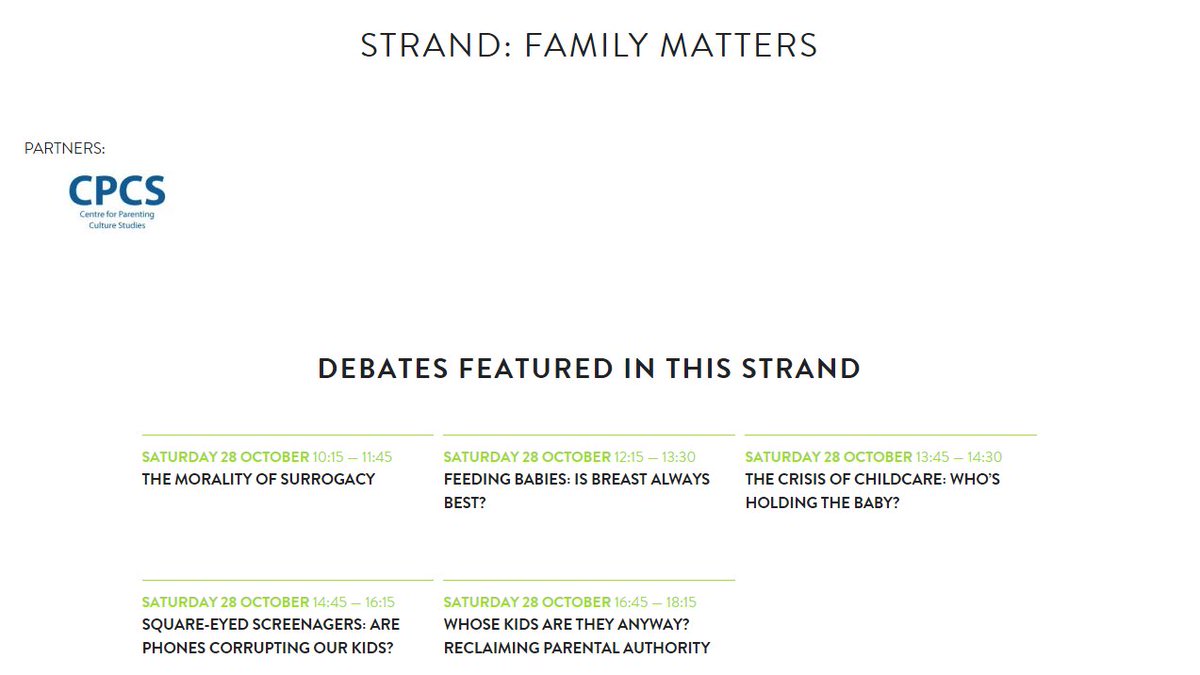 STRAND: FAMILY MATTERS

PARTNERS:

CPCS
Centre for Parenting Culture Studies

DEBATES FEATURED IN THIS STRAND

SATURDAY 28 OCTOBER 10:15 — 11:45
THE MORALITY OF SURROGACY

SATURDAY 28 OCTOBER 12:15 — 13:30
FEEDING BABIES: IS BREAST ALWAYS BEST?

SATURDAY 28 OCTOBER 13:45 — 14:30
THE CRISIS OF CHILDCARE: WHO'S HOLDING THE BABY?

SATURDAY 28 OCTOBER 14:45 — 16:15
SQUARE-EYED SCREENAGERS: ARE PHONES CORRUPTING OUR KIDS?

SATURDAY 28 OCTOBER 16:45 — 18:15
WHOSE KIDS ARE THEY ANYWAY? RECLAIMING PARENTAL AUTHORITY